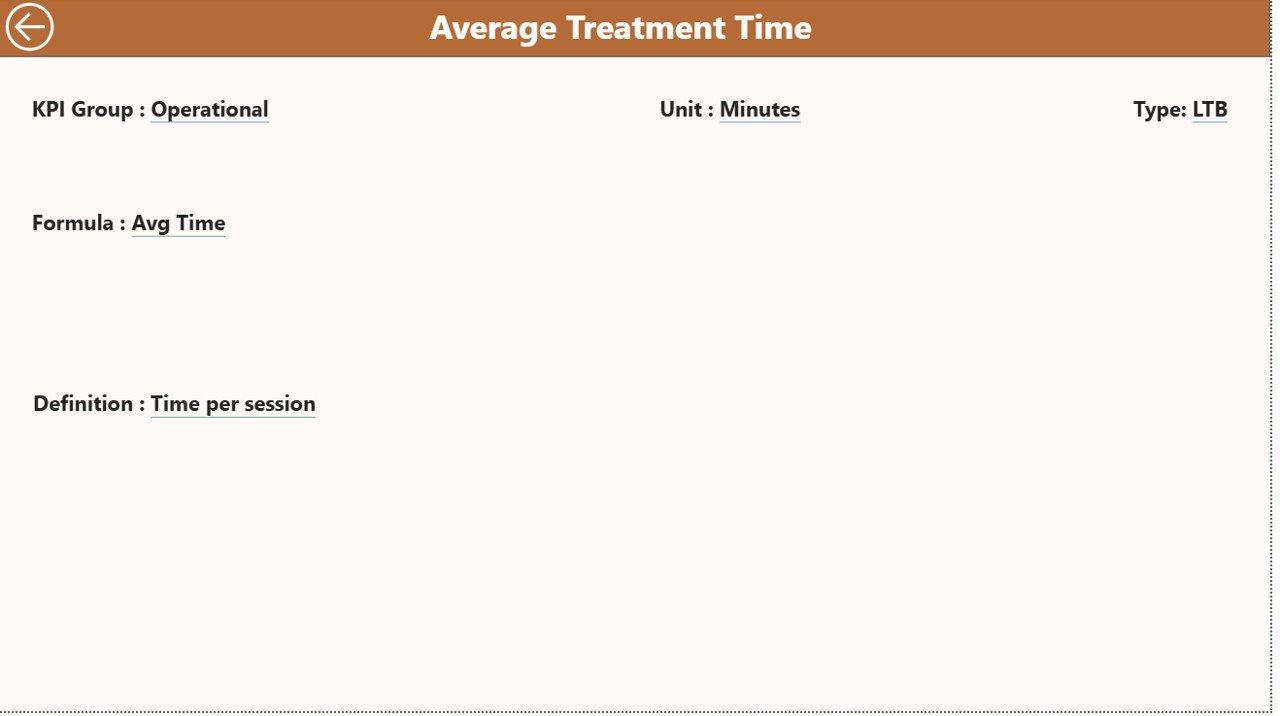 Average Treatment Time

KPI Group : Operational

Unit : Minutes

Type: LTB

Formula : Avg Time

Definition : Time per session